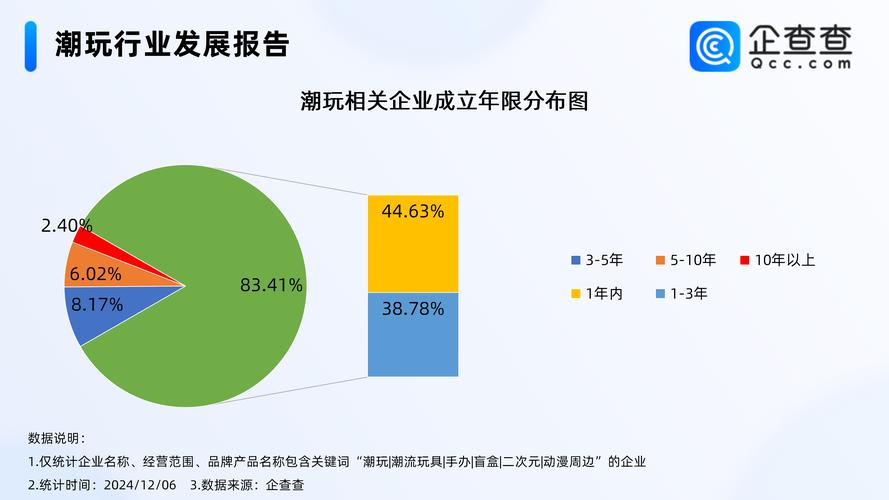 潮玩行业发展报告

企查查
Qcc.com

潮玩相关企业成立年限分布图

2.40%
6.02%
8.17%
83.41%

44.63%
38.78%

3-5年
5-10年
10年以上
1年内
1-3年

数据说明：
1.仅统计企业名称、经营范围、品牌产品名称包含关键词“潮玩|潮流玩具|手办|盲盒|二次元|动漫周边”的企业
2.统计时间：2024/12/06 3.数据来源：企查查